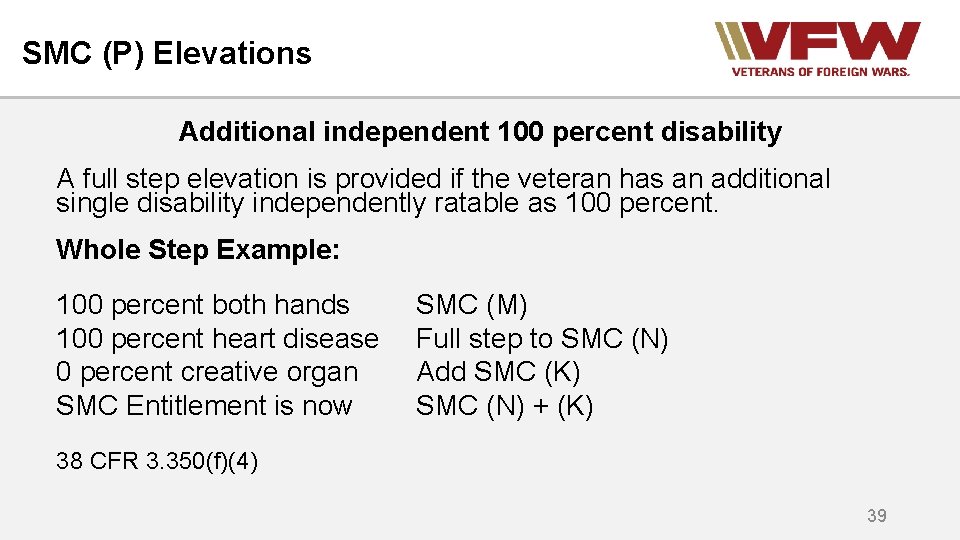 SMC (P) Elevations

VFW
VETERANS OF FOREIGN WARS.

Additional independent 100 percent disability

A full step elevation is provided if the veteran has an additional single disability independently ratable as 100 percent.

Whole Step Example:

| | |
|---|---|
| 100 percent both hands | SMC (M) |
| 100 percent heart disease | Full step to SMC (N) |
| 0 percent creative organ | Add SMC (K) |
| SMC Entitlement is now | SMC (N) + (K) |

38 CFR 3.350(f)(4)

39